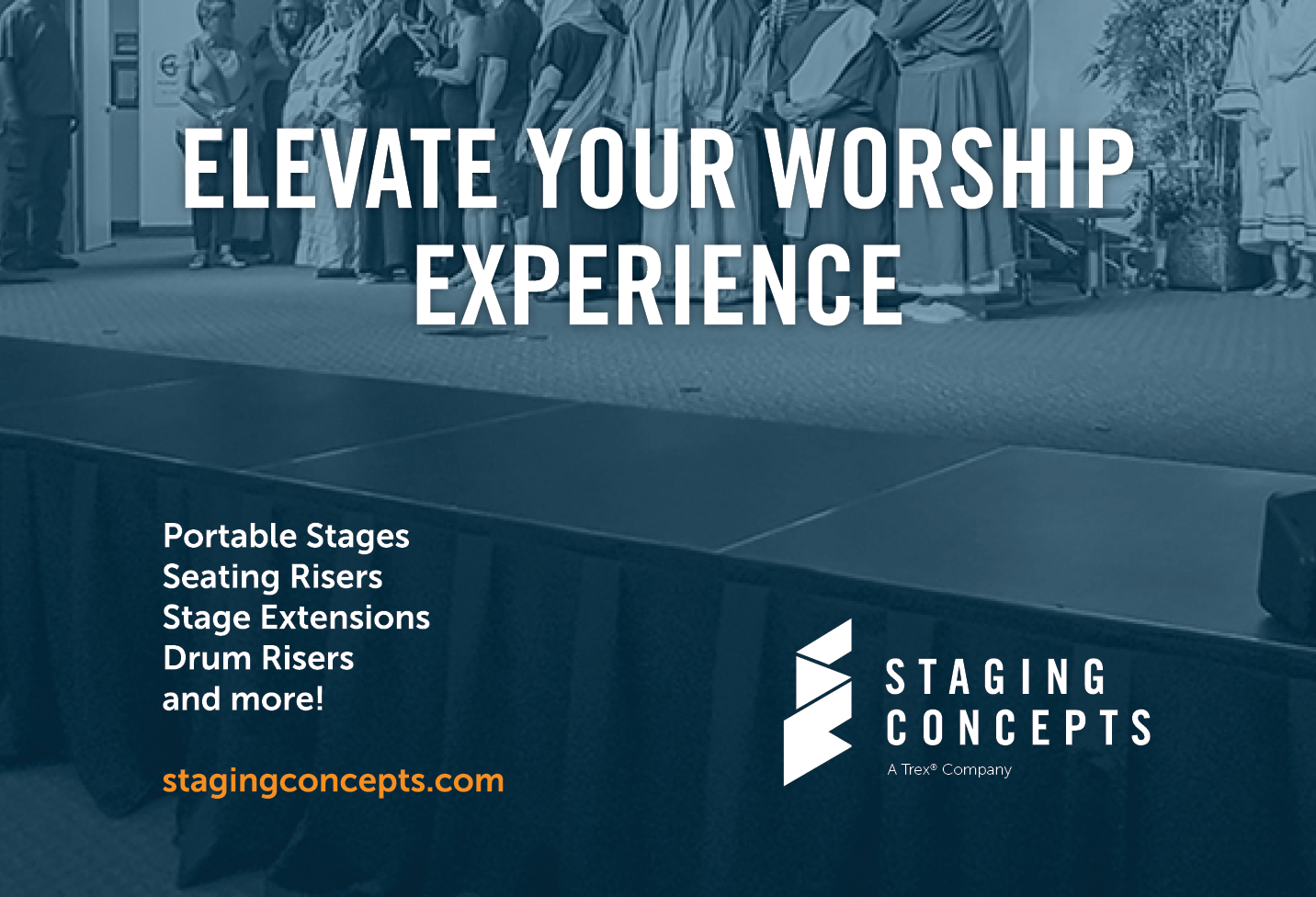 ELEVATE YOUR WORSHIP EXPERIENCE

Portable Stages
Seating Risers
Stage Extensions
Drum Risers
and more!

stagingconcepts.com

STAGING CONCEPTS
A Trex® Company